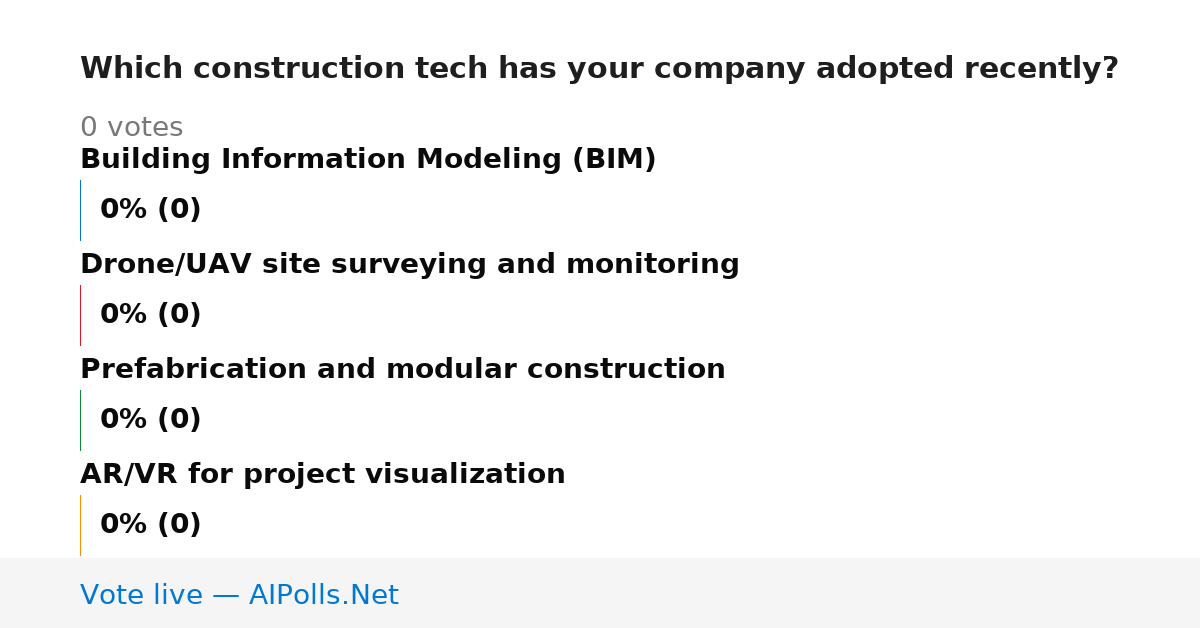 Which construction tech has your company adopted recently?

0 votes

Building Information Modeling (BIM)

0% (0)

Drone/UAV site surveying and monitoring

0% (0)

Prefabrication and modular construction

0% (0)

AR/VR for project visualization

0% (0)

Vote live — AIPolls.Net